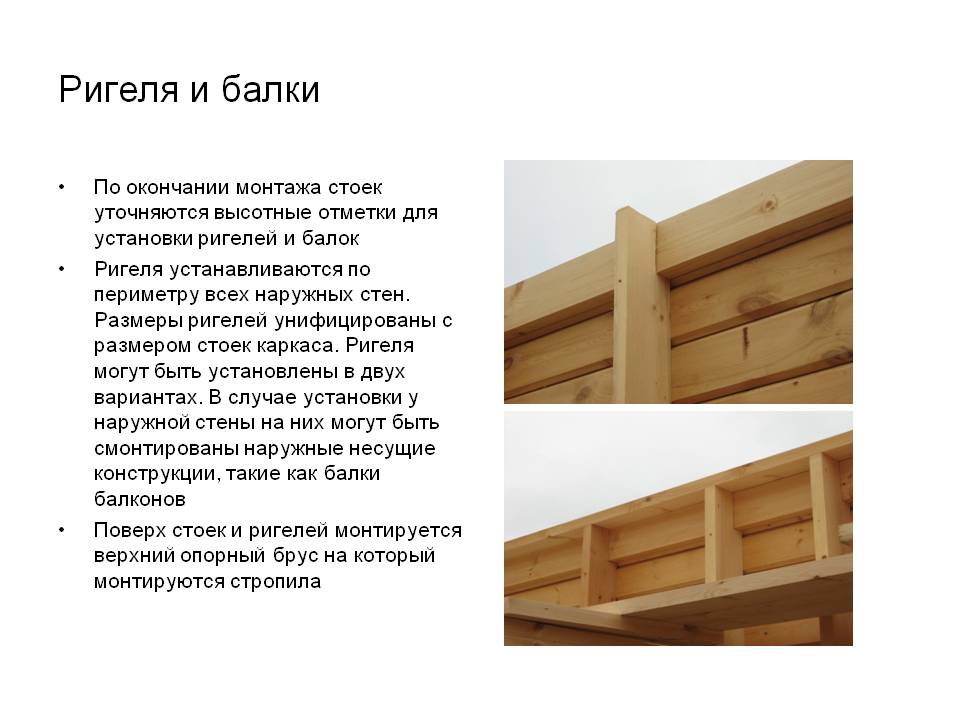 Ригеля и балки

• По окончании монтажа стоек уточняются высотные отметки для установки ригелей и балок

• Ригеля устанавливаются по периметру всех наружных стен. Размеры ригелей унифицированы с размером стоек каркаса. Ригеля могут быть установлены в двух вариантах. В случае установки у наружной стены на них могут быть смонтированы наружные несущие конструкции, такие как балки балконов

• Поверх стоек и ригелей монтируется верхний опорный брус на который монтируются стропила